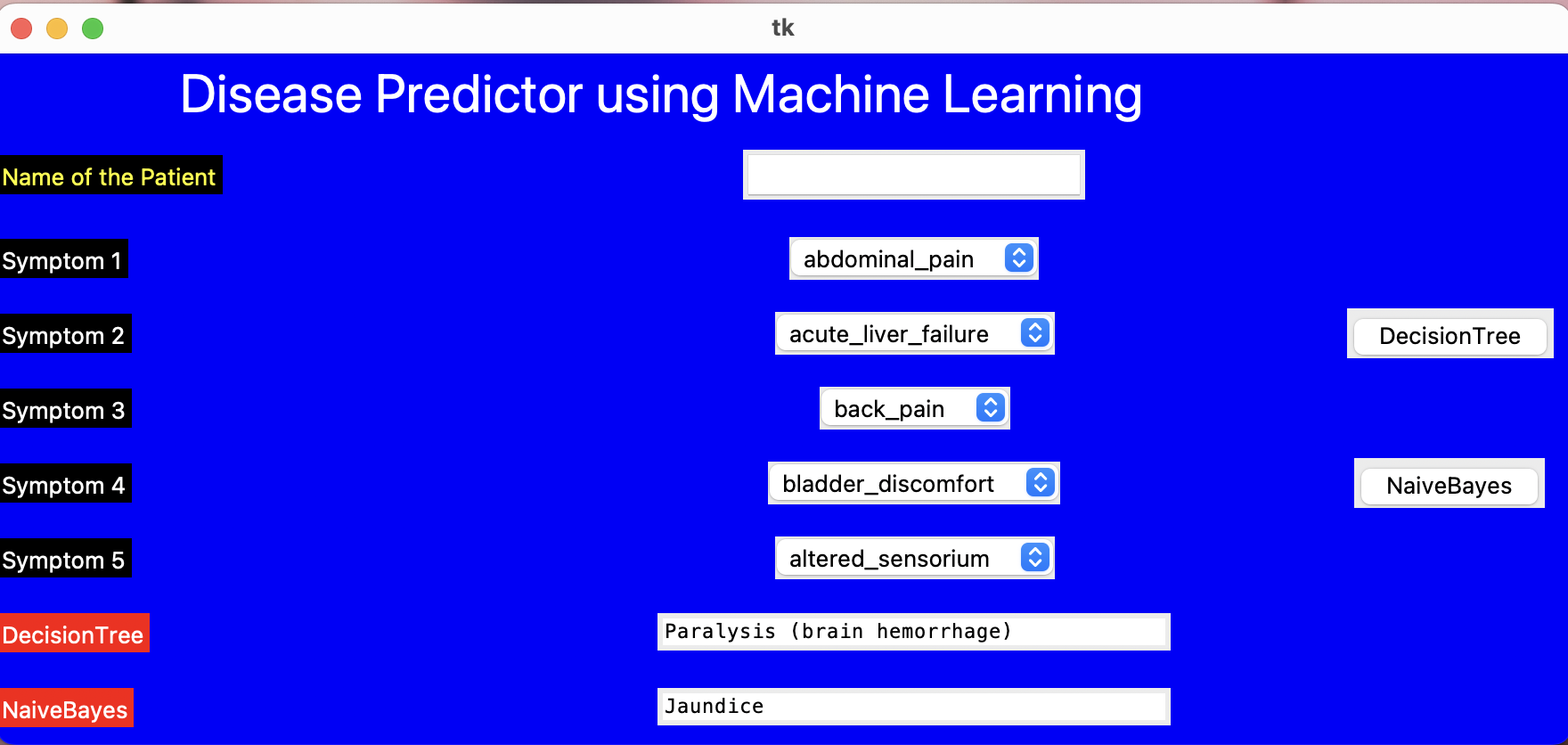 tk

Disease Predictor using Machine Learning

Name of the Patient

Symptom 1
abdominal_pain

Symptom 2
acute_liver_failure
DecisionTree

Symptom 3
back_pain

Symptom 4
bladder_discomfort
NaiveBayes

Symptom 5
altered_sensorium

DecisionTree
Paralysis (brain hemorrhage)

NaiveBayes
Jaundice